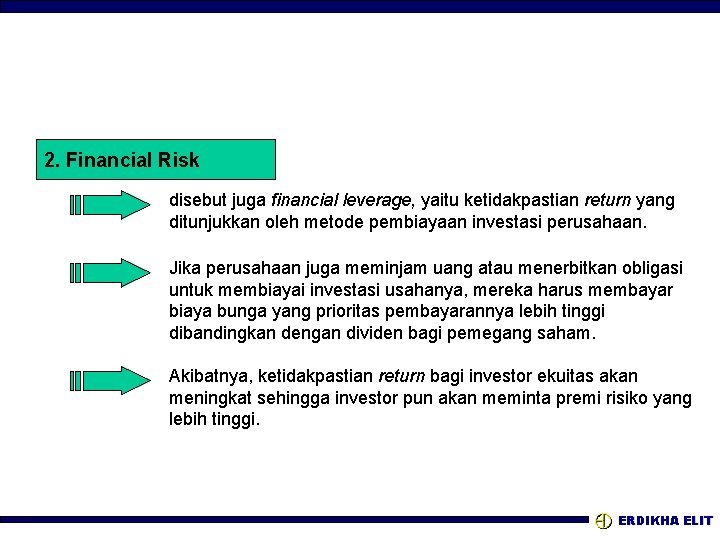 2. Financial Risk

disebut juga financial leverage, yaitu ketidakpastian return yang ditunjukkan oleh metode pembiayaan investasi perusahaan.

Jika perusahaan juga meminjam uang atau menerbitkan obligasi untuk membiayai investasi usahanya, mereka harus membayar biaya bunga yang prioritas pembayarannya lebih tinggi dibandingkan dengan dividen bagi pemegang saham.

Akibatnya, ketidakpastian return bagi investor ekuitas akan meningkat sehingga investor pun akan meminta premi risiko yang lebih tinggi.

ERDIKHA ELIT